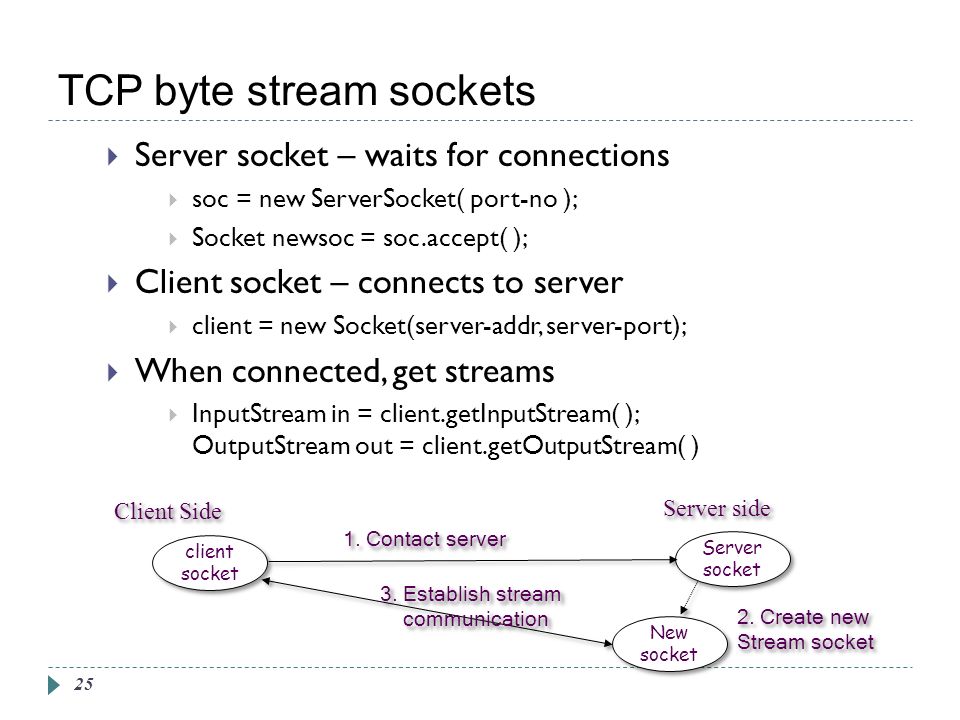 TCP byte stream sockets

Server socket – waits for connections

soc = new ServerSocket( port-no );

Socket newsoc = soc.accept( );

Client socket – connects to server

client = new Socket(server-addr, server-port);

When connected, get streams

InputStream in = client.getInputStream( ); OutputStream out = client.getOutputStream( )

Client Side

Server side

client socket

1. Contact server

Server socket

3. Establish stream communication

New socket

2. Create new Stream socket

25